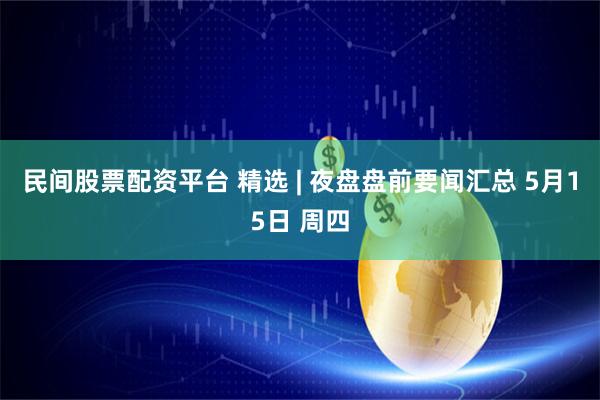 民间股票配资平台 精选 | 夜盘盘前要闻汇总 5月15日 周四

$

$